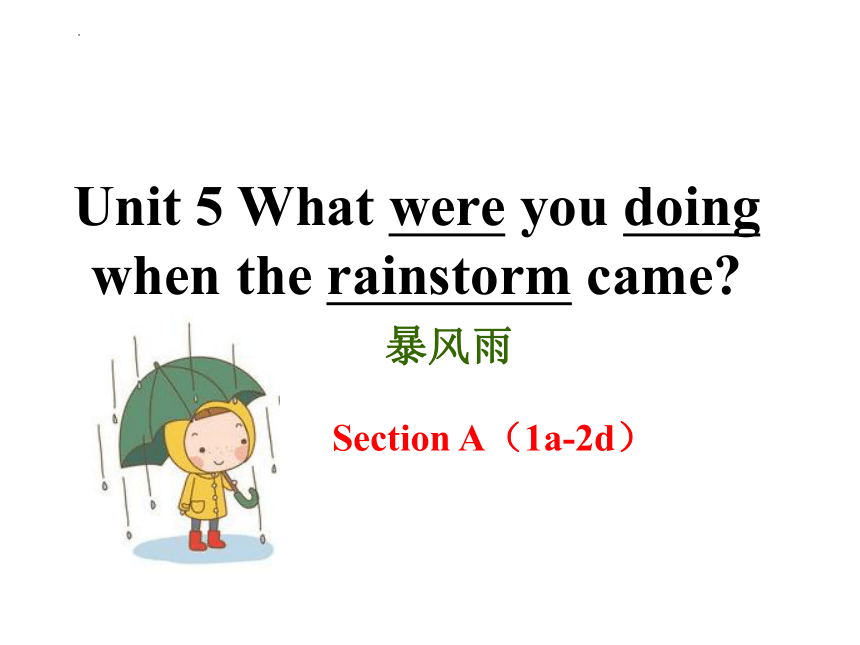 Unit 5 What were you doing when the rainstorm came?

暴风雨

Section A（1a-2d）